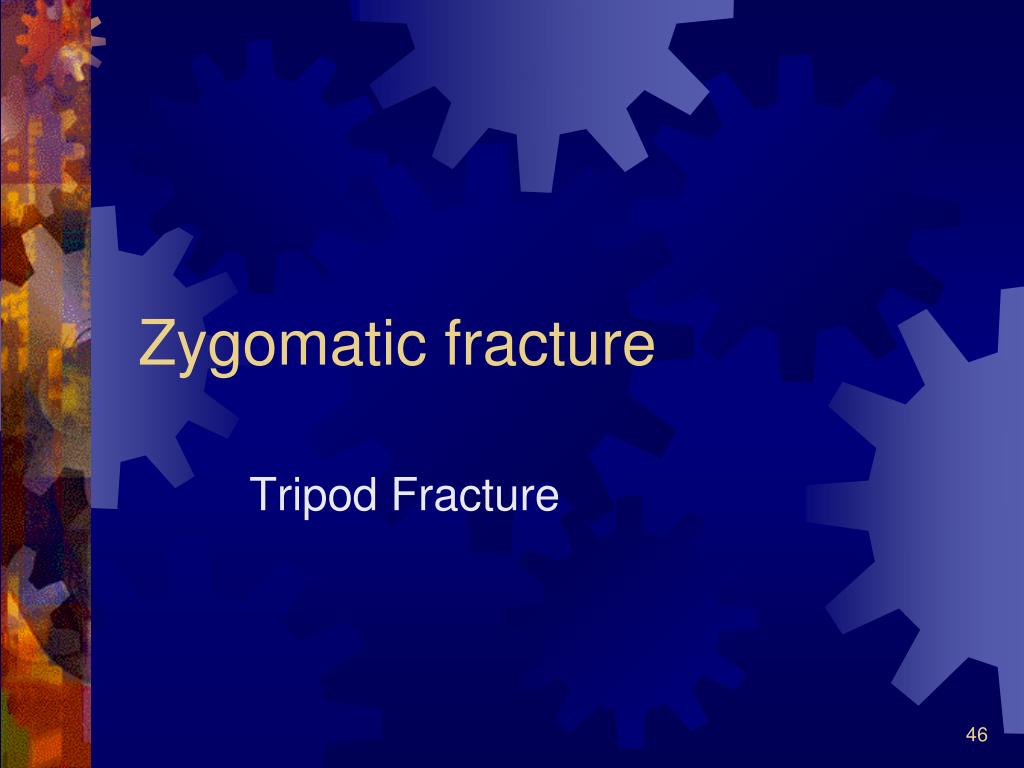 Zygomatic fracture

Tripod Fracture

46